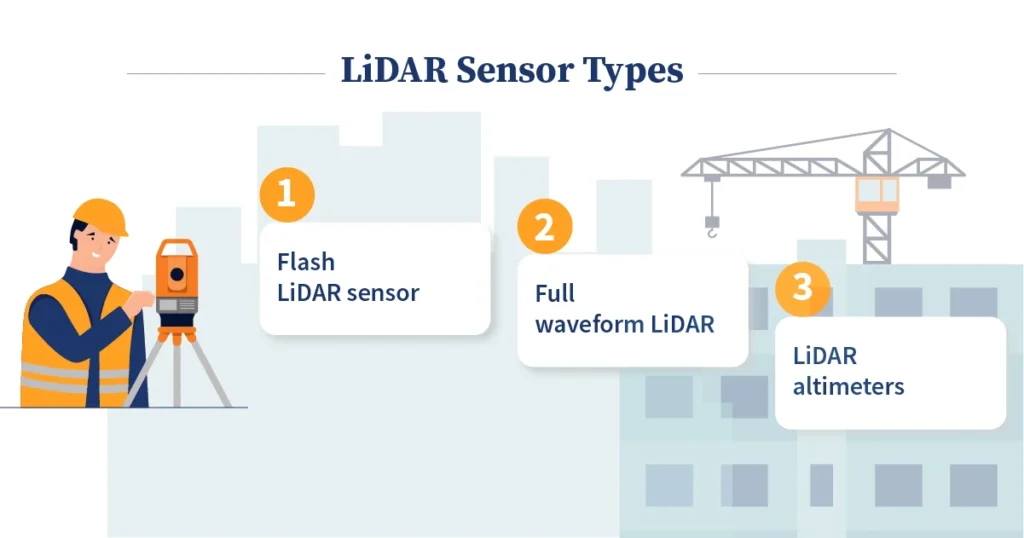 LiDAR Sensor Types

1
Flash
LiDAR sensor

2
Full
waveform LiDAR

3
LiDAR
altimeters